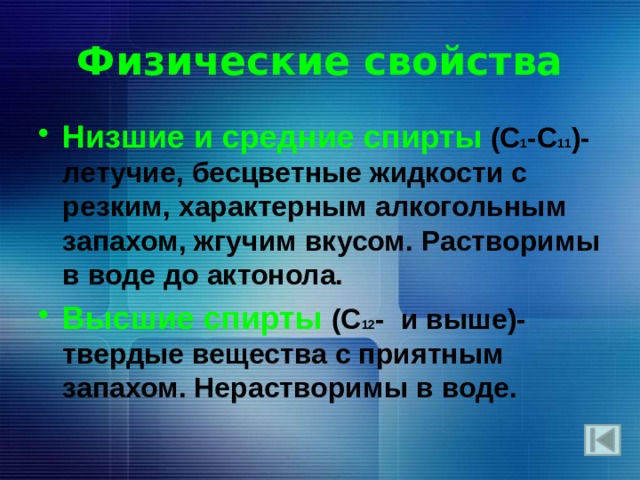 Физические свойства

• Низшие и средние спирты ($C_1$-$C_{11}$)- летучие, бесцветные жидкости с резким, характерным алкогольным запахом, жгучим вкусом. Растворимы в воде до актонола.

• Высшие спирты ($C_{12}$- и выше)- твердые вещества с приятным запахом. Нерастворимы в воде.